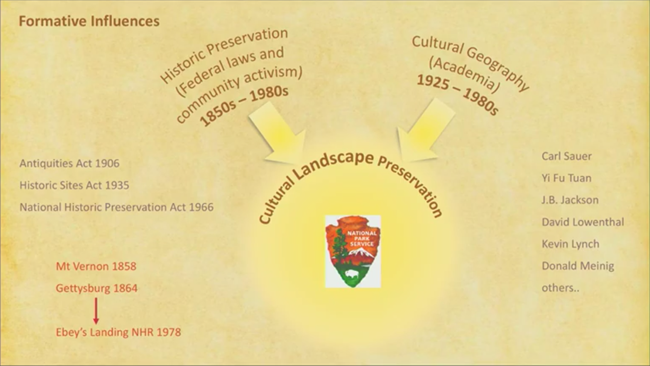 Formative Influences

Historic Preservation (Federal laws and community activism) 1850s – 1980s

Cultural Geography (Academia) 1925 – 1980s

Cultural Landscape Preservation

NATIONAL PARK SERVICE

Antiquities Act 1906

Historic Sites Act 1935

National Historic Preservation Act 1966

Mt Vernon 1858

Gettysburg 1864

Ebey's Landing NHR 1978

Carl Sauer

Yi Fu Tuan

J.B. Jackson

David Lowenthal

Kevin Lynch

Donald Meinig

others..